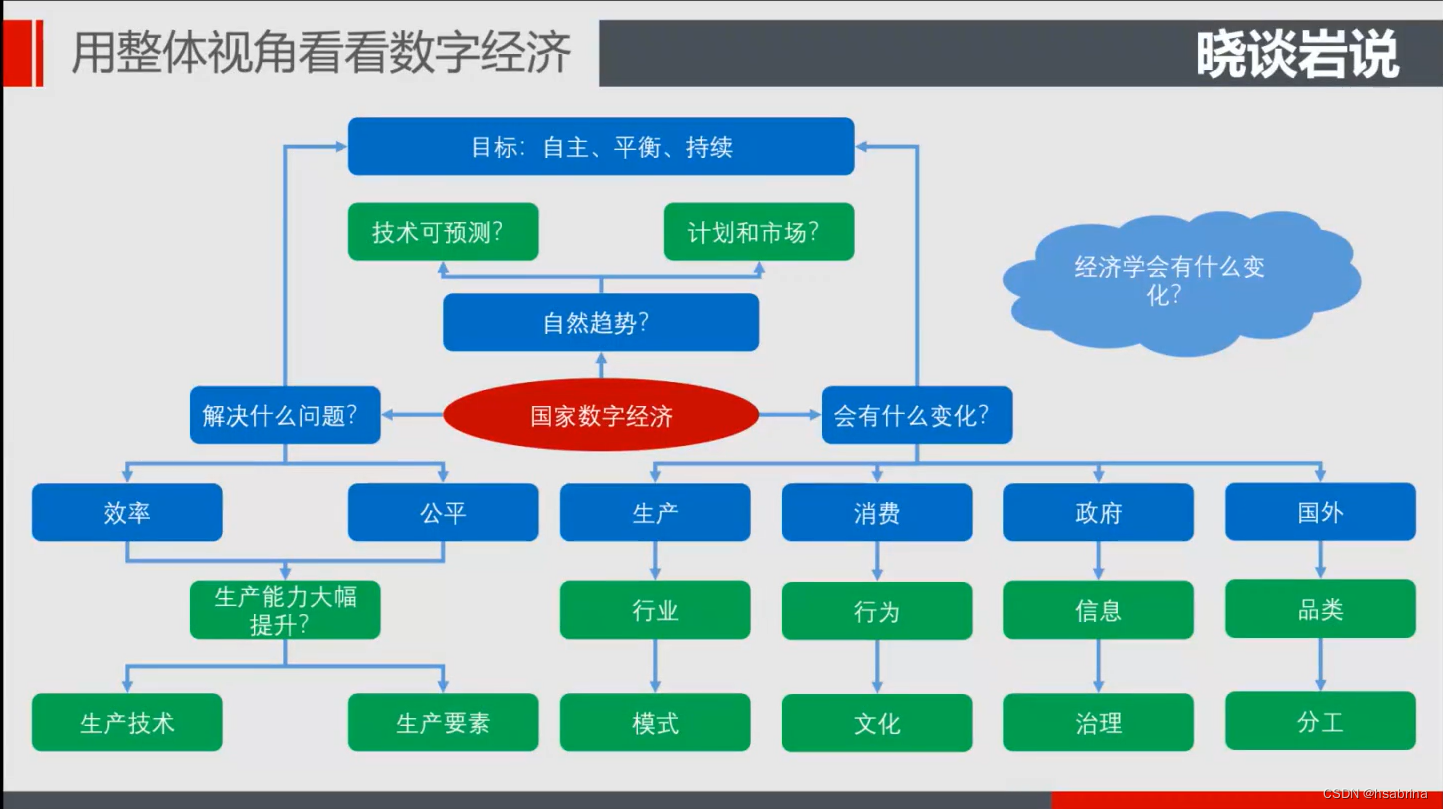 用整体视角看看数字经济

晓谈岩说

目标：自主、平衡、持续

技术可预测?

计划和市场?

经济学会有什么变化?

自然趋势?

解决什么问题?

国家数字经济

会有什么变化?

效率

公平

生产

消费

政府

国外

生产能力大幅提升?

行业

行为

信息

品类

生产技术

生产要素

模式

文化

治理

分工

CSDN @hsabrina